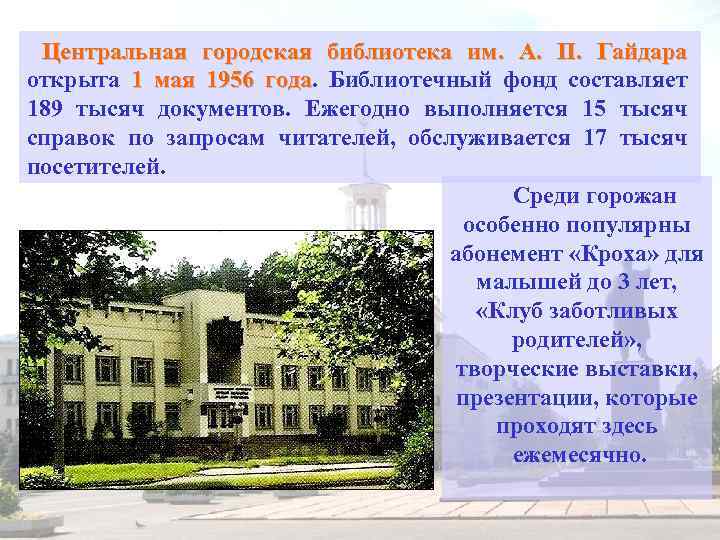 Центральная городская библиотека им. А. П. Гайдара открыта 1 мая 1956 года. Библиотечный фонд составляет 189 тысяч документов. Ежегодно выполняется 15 тысяч справок по запросам читателей, обслуживается 17 тысяч посетителей.

Среди горожан особенно популярны абонемент «Кроха» для малышей до 3 лет, «Клуб заботливых родителей», творческие выставки, презентации, которые проходят здесь ежемесячно.